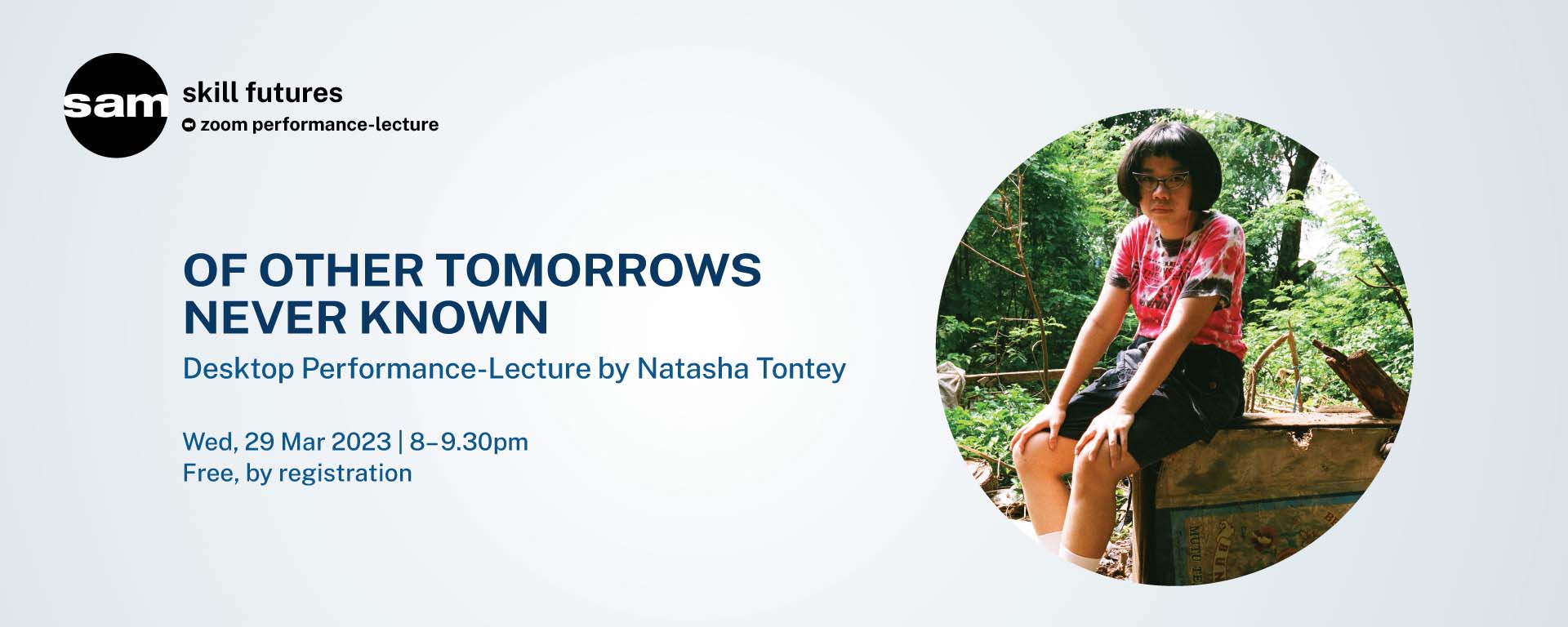 sam

skill futures

zoom performance-lecture

OF OTHER TOMORROWS NEVER KNOWN

Desktop Performance-Lecture by Natasha Tontey

Wed, 29 Mar 2023 | 8–9.30pm
Free, by registration

MUTU TE